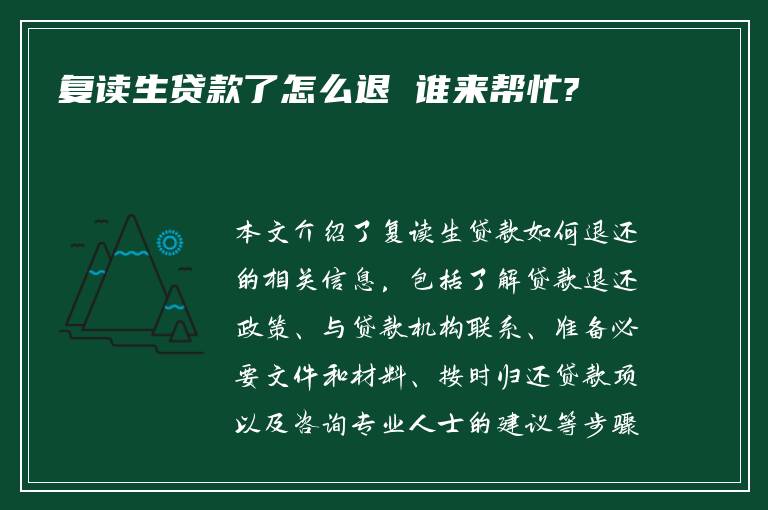 复读生贷款了怎么退 谁来帮忙?

本文介绍了复读生贷款如何退还的相关信息，包括了解贷款退还政策、与贷款机构联系、准备必要文件和材料、按时归还贷款项以及咨询专业人士的建议等步骤